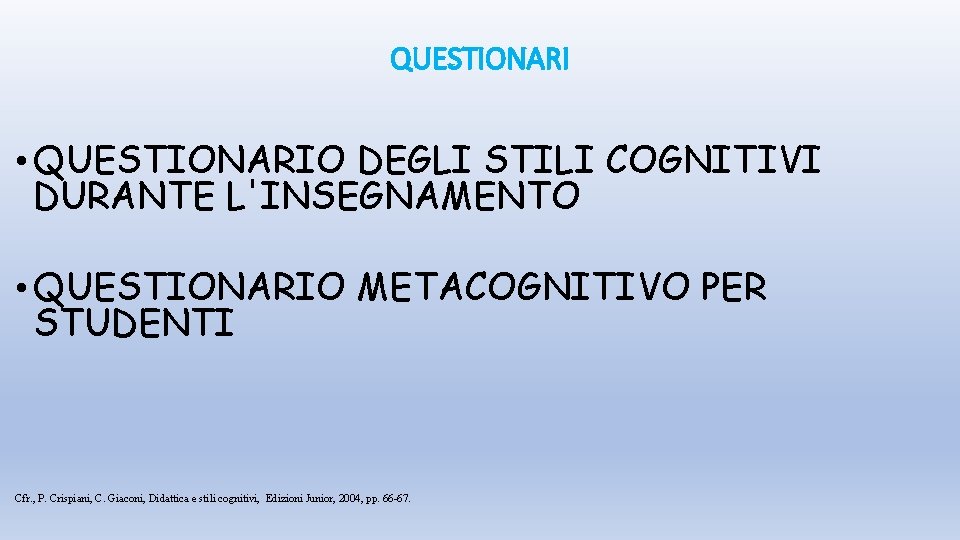 QUESTIONARI

• QUESTIONARIO DEGLI STILI COGNITIVI DURANTE L'INSEGNAMENTO

• QUESTIONARIO METACOGNITIVO PER STUDENTI

Cfr., P. Crispiani, C. Giaconi, Didattica e stili cognitivi, Edizioni Junior, 2004, pp. 66-67.